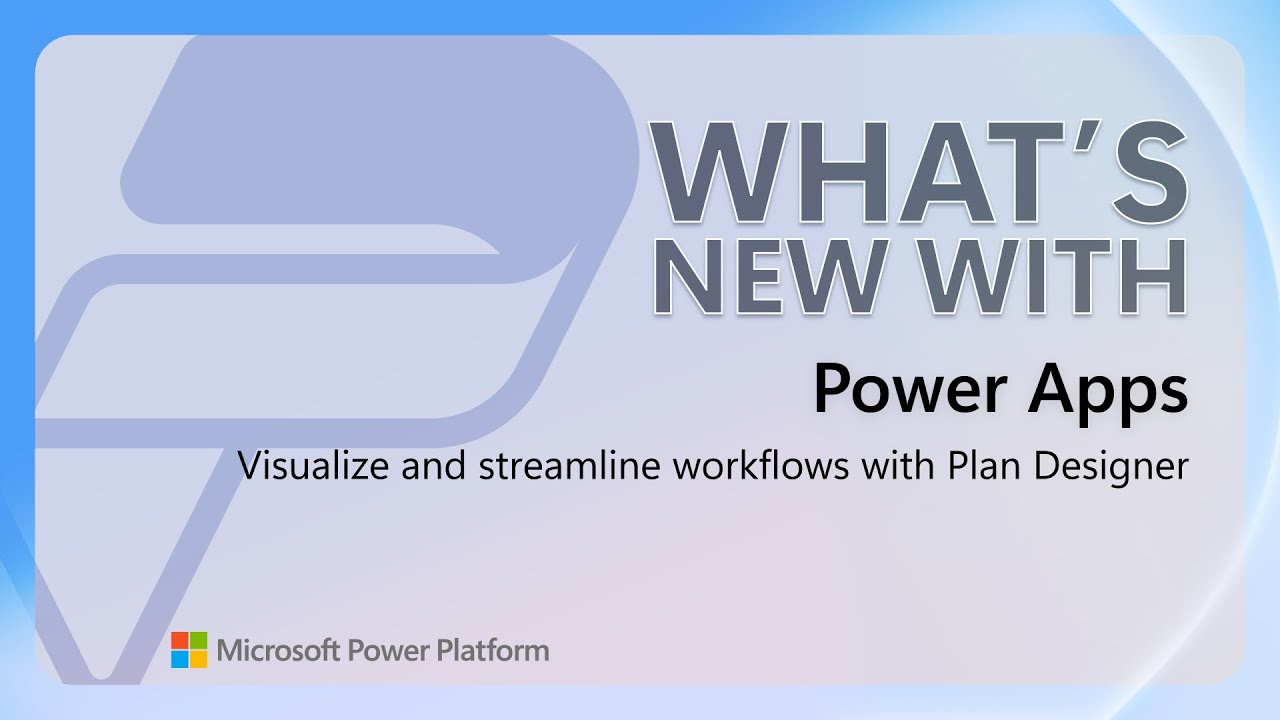 WHAT'S NEW WITH

Power Apps

Visualize and streamline workflows with Plan Designer

Microsoft Power Platform